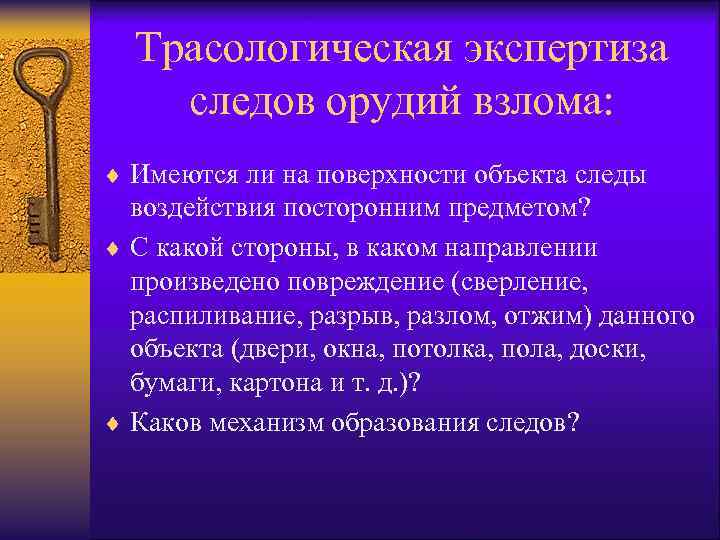 Трасологическая экспертиза следов орудий взлома:

♦ Имеются ли на поверхности объекта следы воздействия посторонним предметом?

♦ С какой стороны, в каком направлении произведено повреждение (сверление, распиливание, разрыв, разлом, отжим) данного объекта (двери, окна, потолка, пола, доски, бумаги, картона и т. д.)?

♦ Каков механизм образования следов?